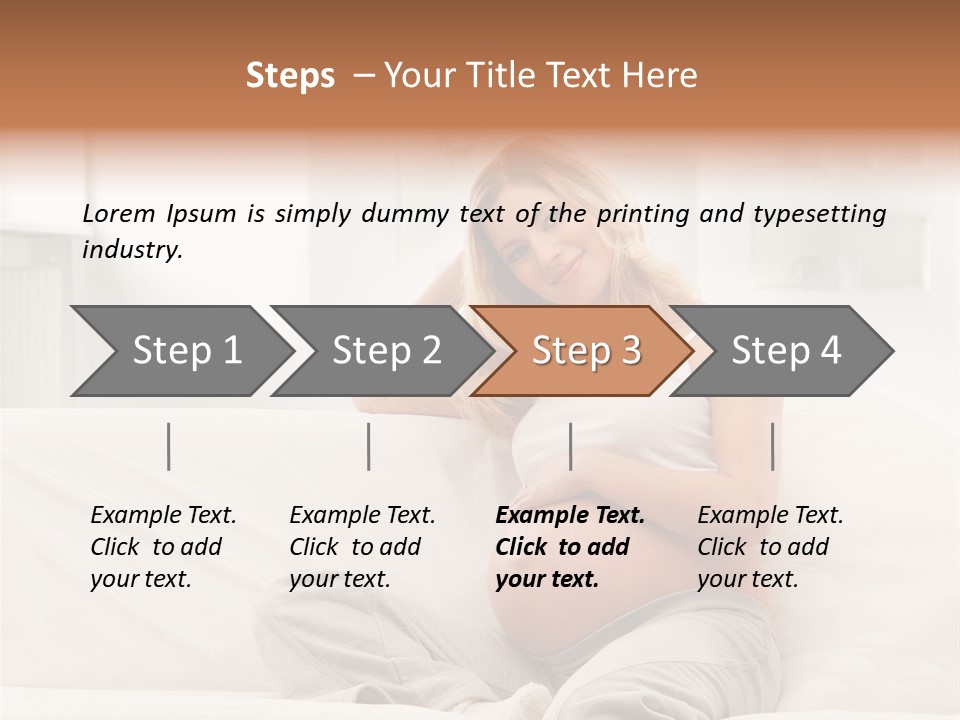 Steps – Your Title Text Here

Lorem Ipsum is simply dummy text of the printing and typesetting industry.

Step 1

Step 2

Step 3

Step 4

Example Text. Click to add your text.

Example Text. Click to add your text.

Example Text. Click to add your text.

Example Text. Click to add your text.